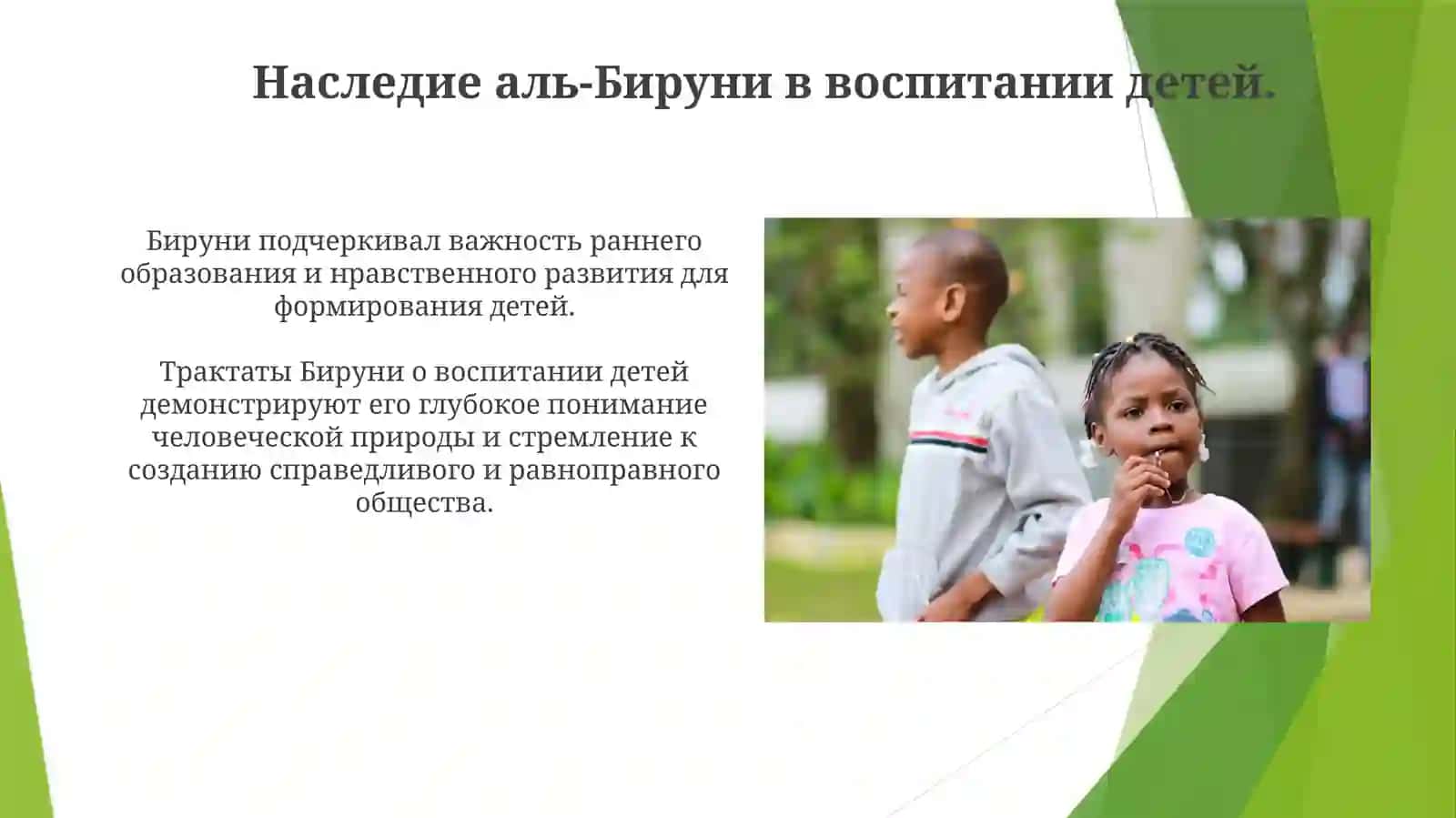 Наследие аль-Бируни в воспитании детей.

Бируни подчеркивал важность раннего образования и нравственного развития для формирования детей.

Трактаты Бируни о воспитании детей демонстрируют его глубокое понимание человеческой природы и стремление к созданию справедливого и равноправного общества.